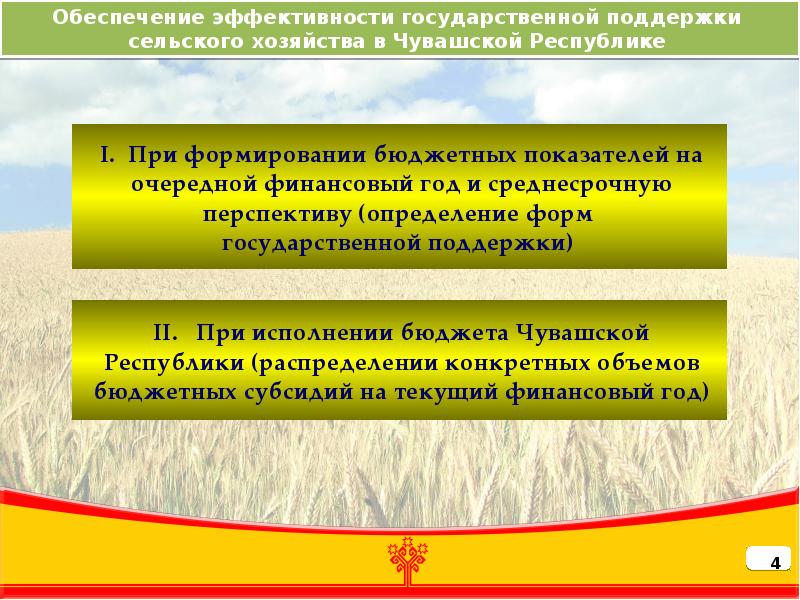 Обеспечение эффективности государственной поддержки сельского хозяйства в Чувашской Республике

I. При формировании бюджетных показателей на очередной финансовый год и среднесрочную перспективу (определение форм государственной поддержки)

II. При исполнении бюджета Чувашской Республики (распределении конкретных объемов бюджетных субсидий на текущий финансовый год)

4